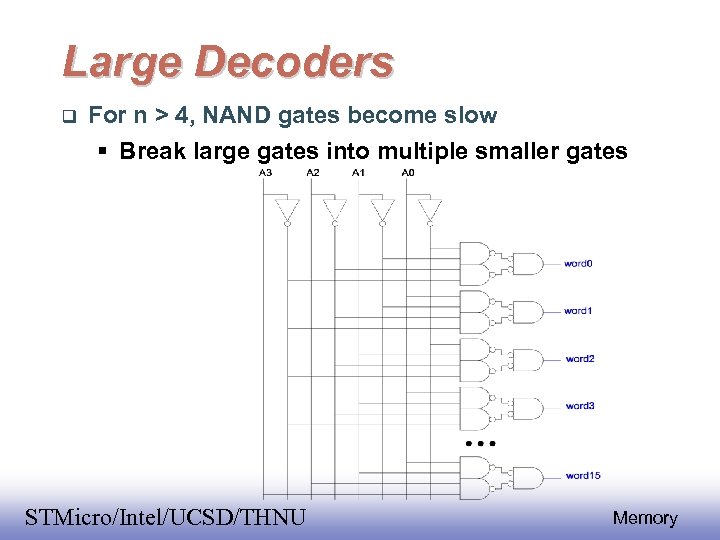 Large Decoders

For n > 4, NAND gates become slow

Break large gates into multiple smaller gates

A3 A2 A1 A0

word0

word1

word2

word3

...

word15

STMicro/Intel/UCSD/THNU

Memory